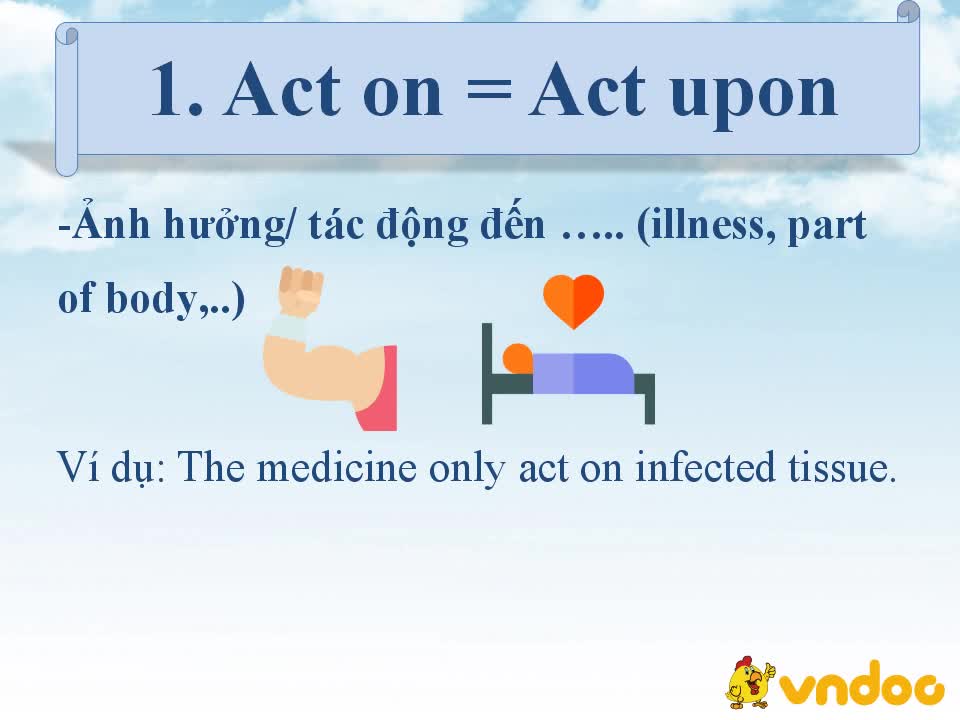 1. Act on = Act upon

-Ảnh hưởng/ tác động đến ….. (illness, part of body,..)

Ví dụ: The medicine only act on infected tissue.

vndoc